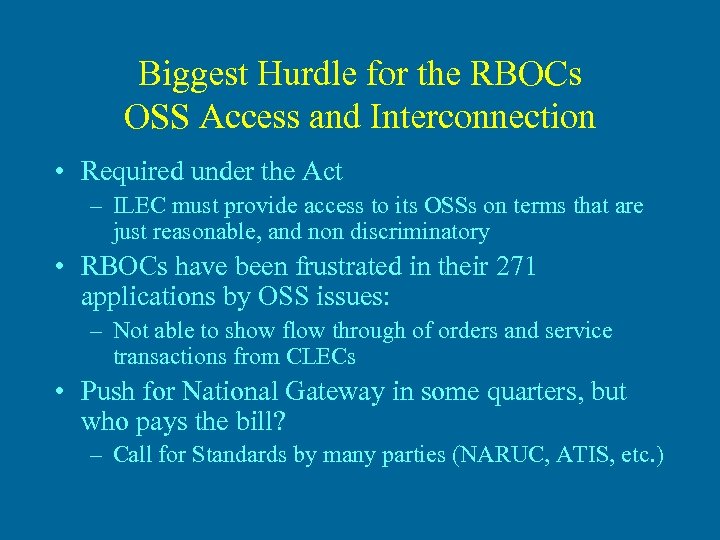 Biggest Hurdle for the RBOCs
OSS Access and Interconnection

• Required under the Act
  – ILEC must provide access to its OSSs on terms that are just reasonable, and non discriminatory
• RBOCs have been frustrated in their 271 applications by OSS issues:
  – Not able to show flow through of orders and service transactions from CLECs
• Push for National Gateway in some quarters, but who pays the bill?
  – Call for Standards by many parties (NARUC, ATIS, etc.)